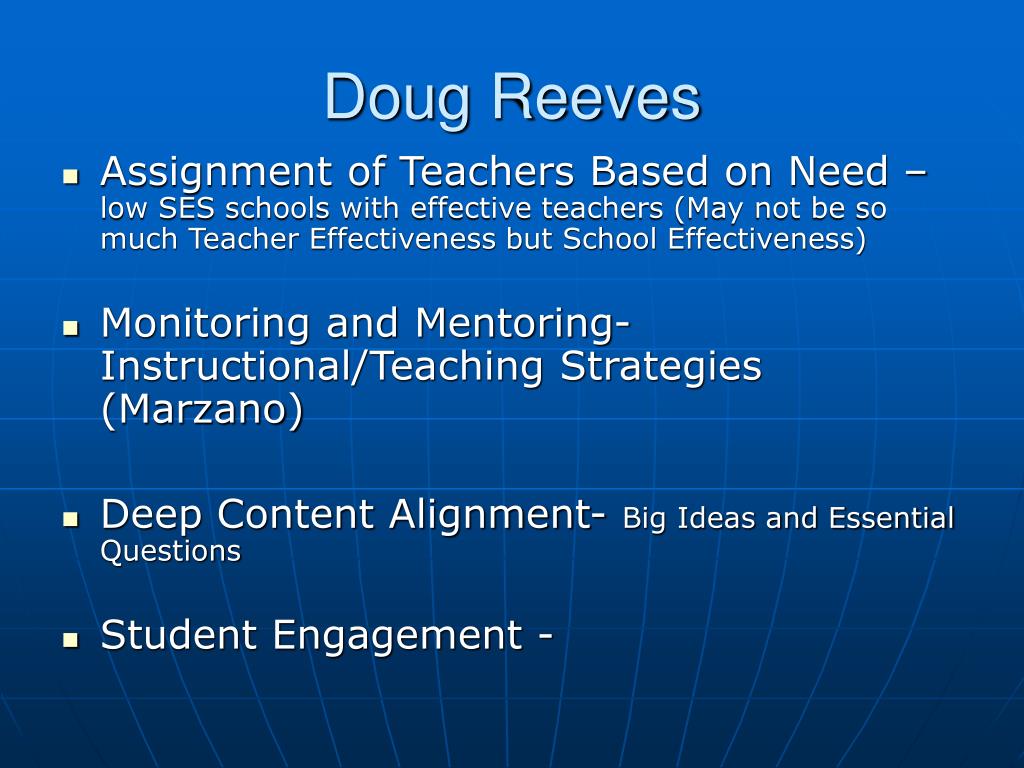 Doug Reeves

- Assignment of Teachers Based on Need – low SES schools with effective teachers (May not be so much Teacher Effectiveness but School Effectiveness)

- Monitoring and Mentoring- Instructional/Teaching Strategies (Marzano)

- Deep Content Alignment- Big Ideas and Essential Questions

- Student Engagement -